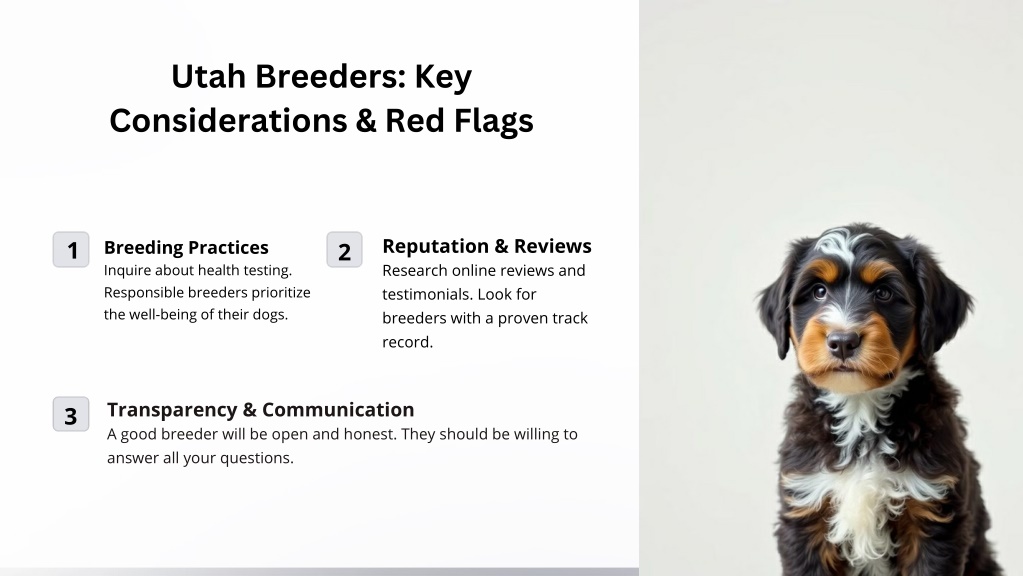 Utah Breeders: Key Considerations & Red Flags

1
Breeding Practices
Inquire about health testing. Responsible breeders prioritize the well-being of their dogs.

2
Reputation & Reviews
Research online reviews and testimonials. Look for breeders with a proven track record.

3
Transparency & Communication
A good breeder will be open and honest. They should be willing to answer all your questions.